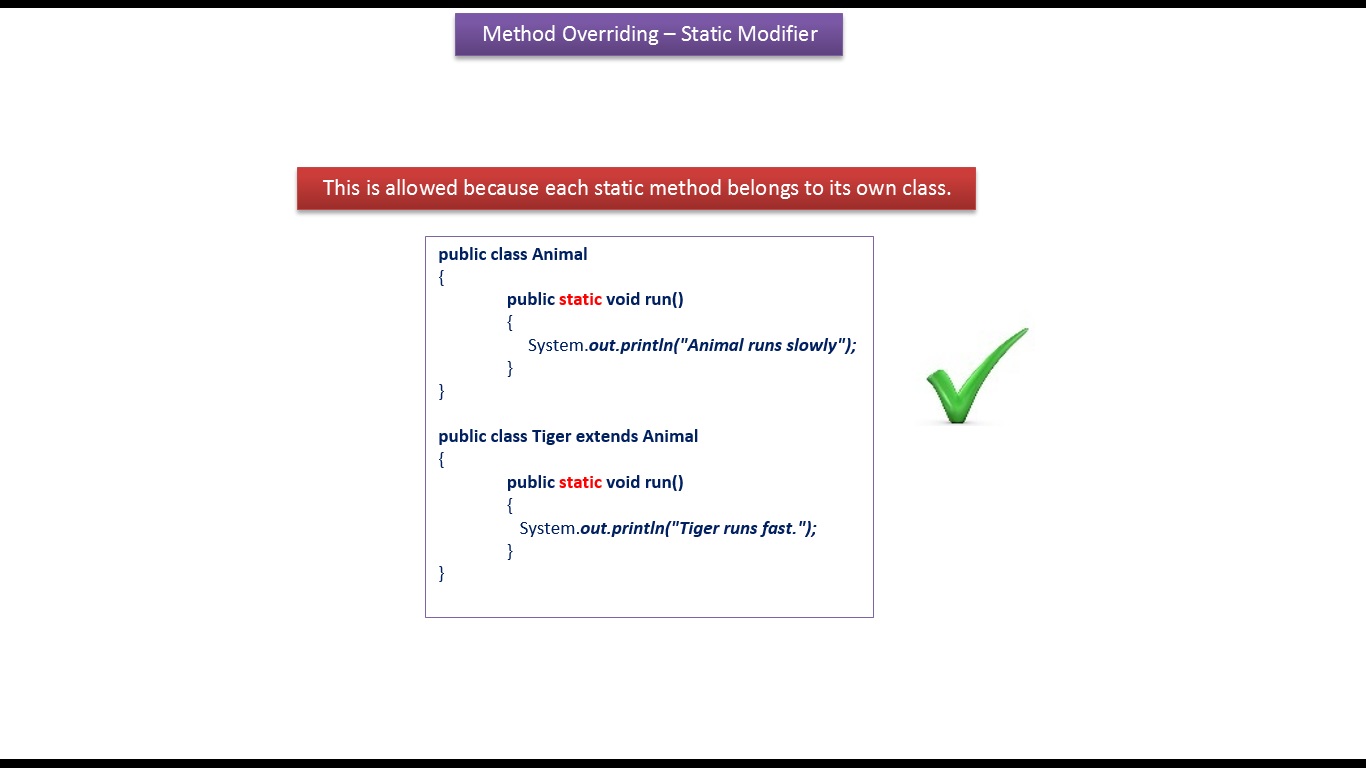 Method Overriding – Static Modifier

This is allowed because each static method belongs to its own class.

public class Animal
{
public static void run()
{
System.out.println("Animal runs slowly");
}
}

public class Tiger extends Animal
{
public static void run()
{
System.out.println("Tiger runs fast.");
}
}